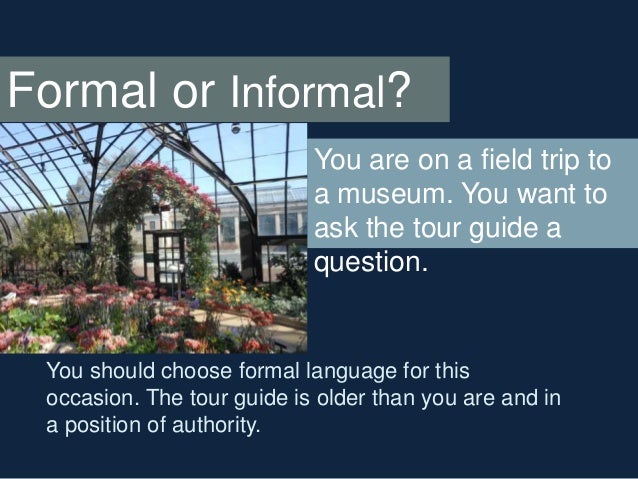 Formal or Informal?

You are on a field trip to a museum. You want to ask the tour guide a question.

You should choose formal language for this occasion. The tour guide is older than you are and in a position of authority.